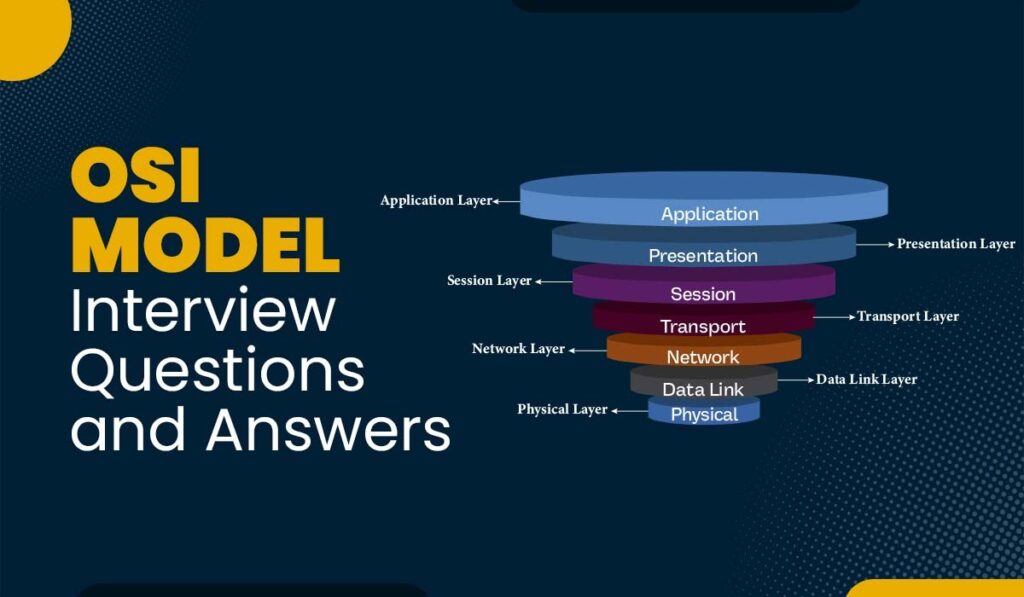 OSI MODEL Interview Questions and Answers

Application Layer
Application
Presentation
Presentation Layer
Session Layer
Session
Transport
Transport Layer
Network Layer
Network
Data Link
Data Link Layer
Physical Layer
Physical